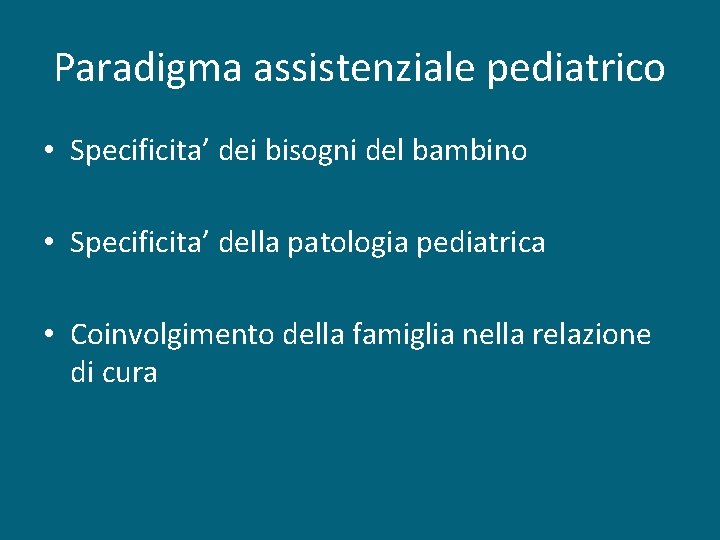 Paradigma assistenziale pediatrico

• Specificita’ dei bisogni del bambino

• Specificita’ della patologia pediatrica

• Coinvolgimento della famiglia nella relazione di cura